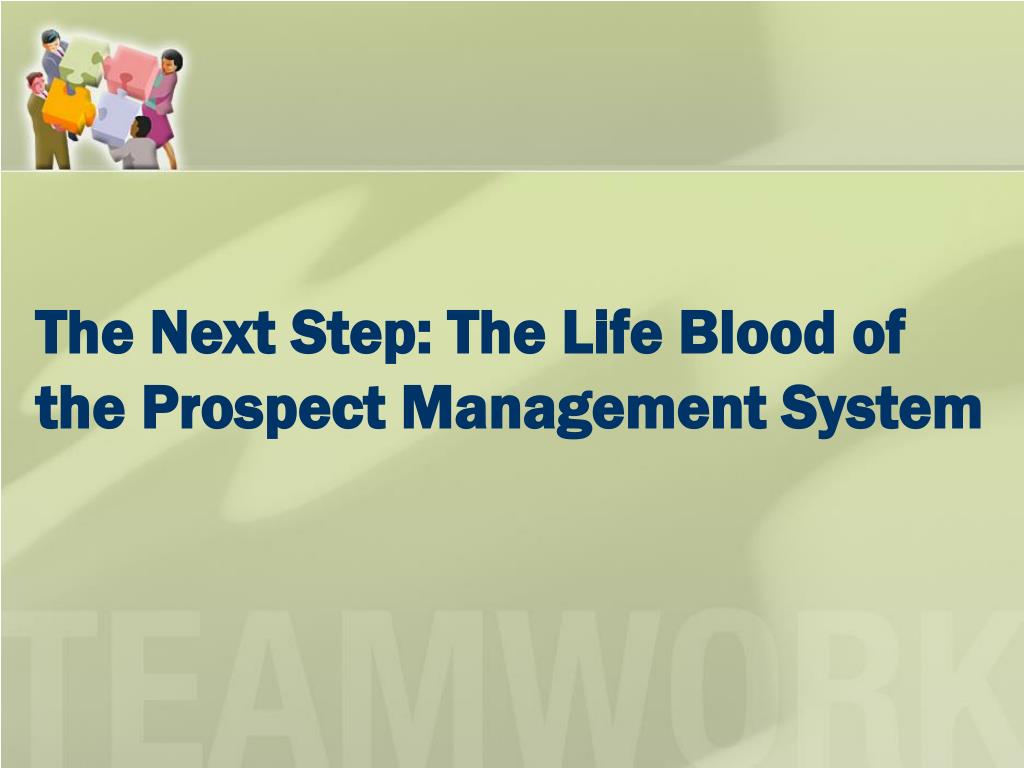 The Next Step: The Life Blood of the Prospect Management System

TEAMWORK